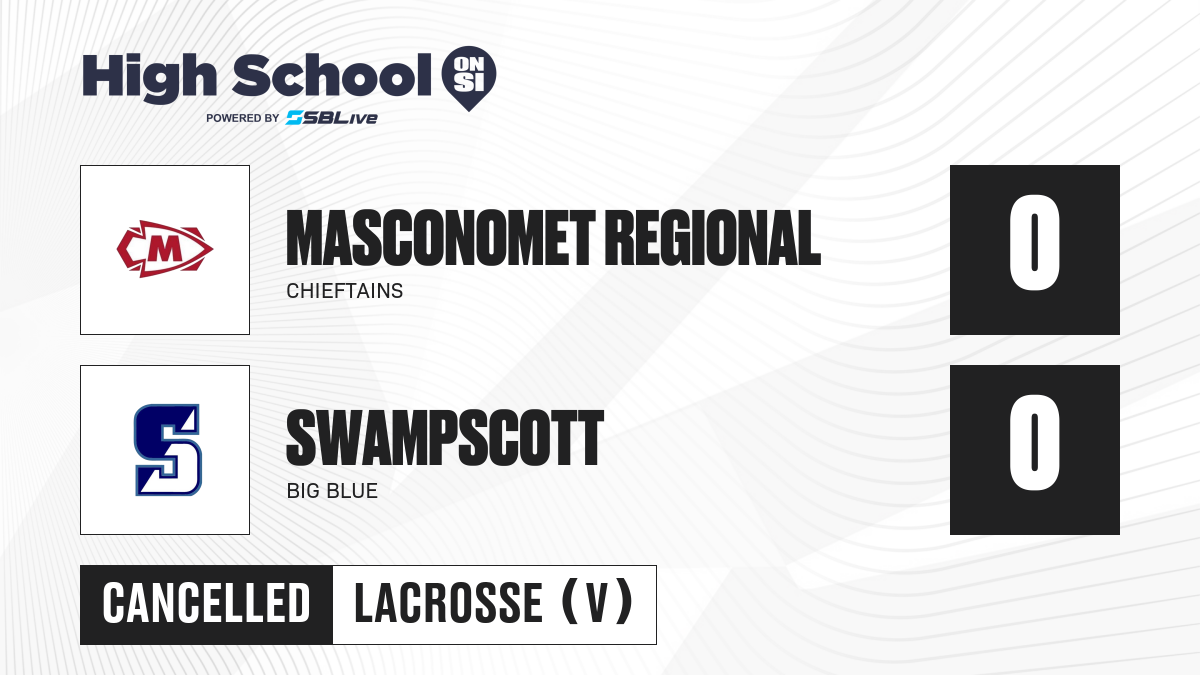 High School ON SI

POWERED BY SBLive

M

MASCONOMET REGIONAL

CHIEFTAINS

0

S

SWAMPSCOTT

BIG BLUE

0

CANCELLED

LACROSSE (V)